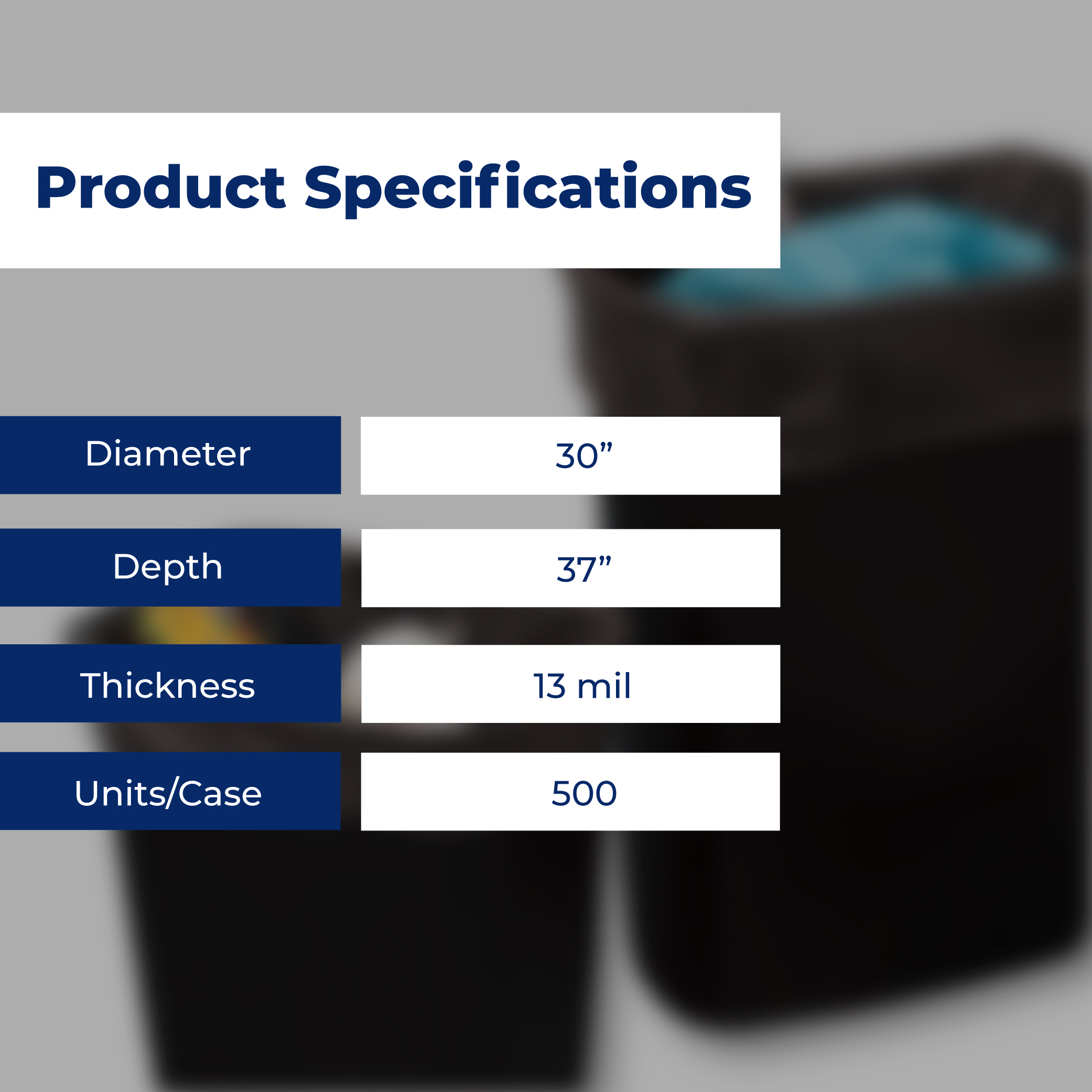 Product Specifications

| Diameter | 30” |
|---|---|
| Depth | 37” |
| Thickness | 13 mil |
| Units/Case | 500 |